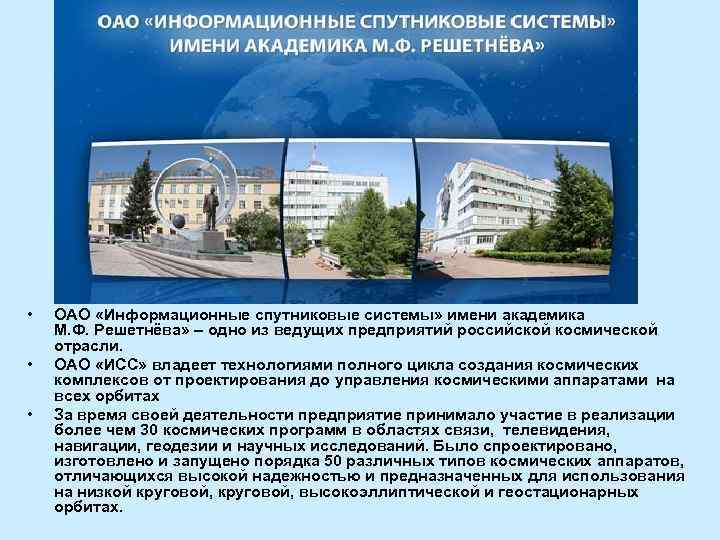 ОАО «ИНФОРМАЦИОННЫЕ СПУТНИКОВЫЕ СИСТЕМЫ» ИМЕНИ АКАДЕМИКА М.Ф. РЕШЕТНЁВА»

• ОАО «Информационные спутниковые системы» имени академика М.Ф. Решетнёва» – одно из ведущих предприятий российской космической отрасли.

• ОАО «ИСС» владеет технологиями полного цикла создания космических комплексов от проектирования до управления космическими аппаратами на всех орбитах

• За время своей деятельности предприятие принимало участие в реализации более чем 30 космических программ в областях связи, телевидения, навигации, геодезии и научных исследований. Было спроектировано, изготовлено и запущено порядка 50 различных типов космических аппаратов, отличающихся высокой надежностью и предназначенных для использования на низкой круговой, круговой, высокоэллиптической и геостационарных орбитах.